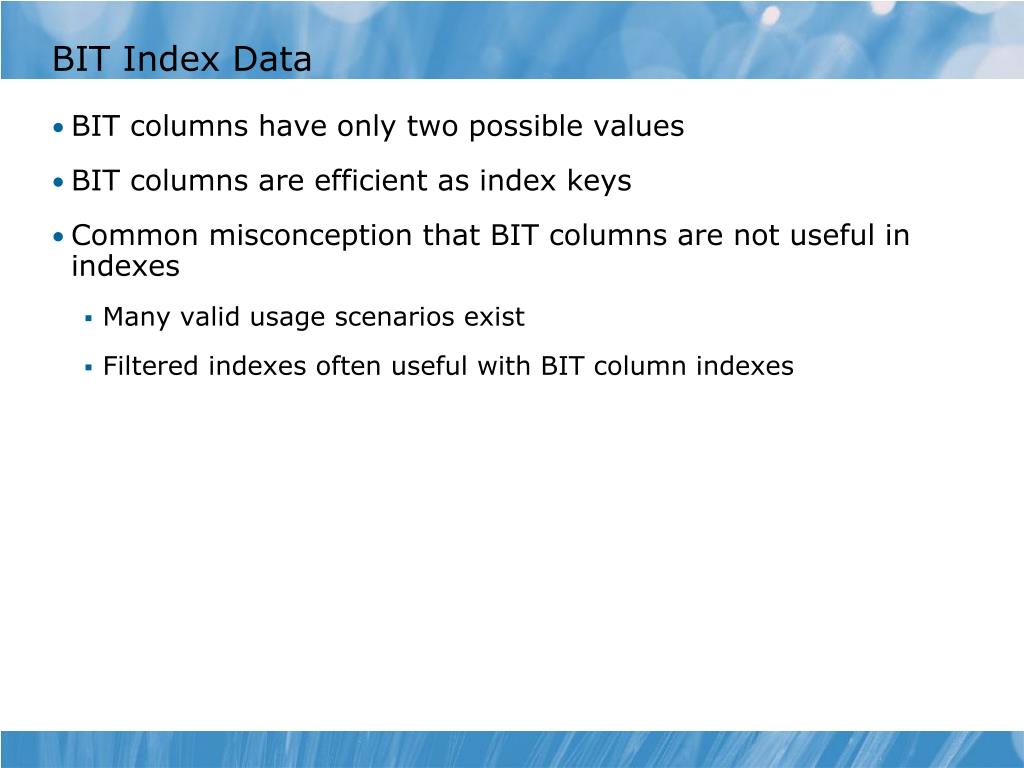 BIT Index Data

• BIT columns have only two possible values

• BIT columns are efficient as index keys

• Common misconception that BIT columns are not useful in indexes

▪ Many valid usage scenarios exist

▪ Filtered indexes often useful with BIT column indexes